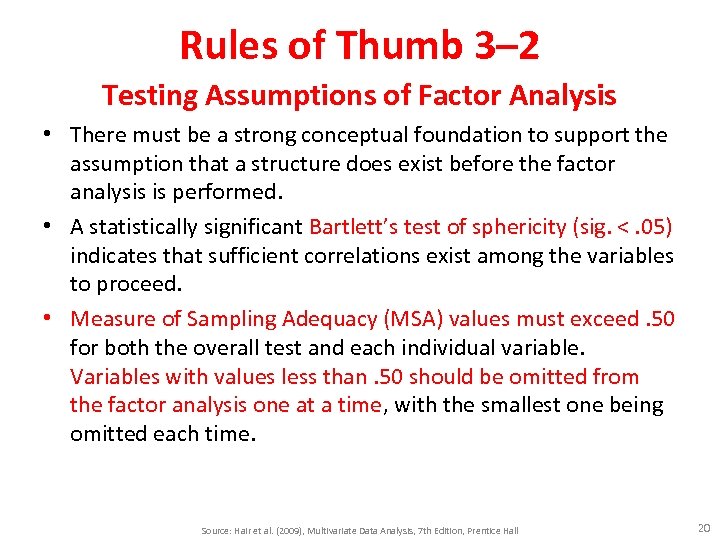 Rules of Thumb 3–2

Testing Assumptions of Factor Analysis

• There must be a strong conceptual foundation to support the assumption that a structure does exist before the factor analysis is performed.

• A statistically significant Bartlett's test of sphericity (sig. < .05) indicates that sufficient correlations exist among the variables to proceed.

• Measure of Sampling Adequacy (MSA) values must exceed .50 for both the overall test and each individual variable. Variables with values less than .50 should be omitted from the factor analysis one at a time, with the smallest one being omitted each time.

Source: Hair et al. (2009), Multivariate Data Analysis, 7th Edition, Prentice Hall

20